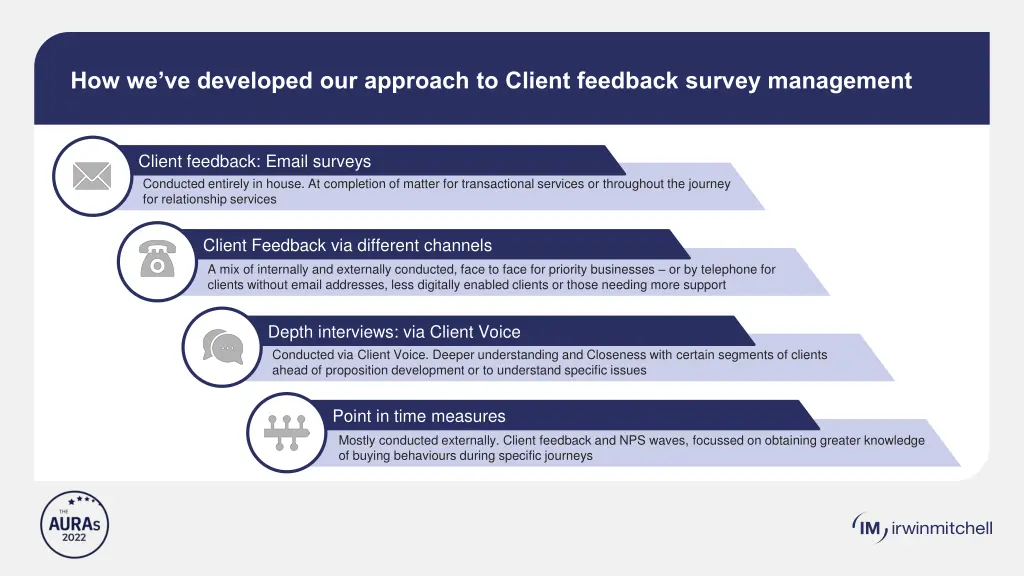 How we've developed our approach to Client feedback survey management

Client feedback: Email surveys

Conducted entirely in house. At completion of matter for transactional services or throughout the journey for relationship services

Client Feedback via different channels

A mix of internally and externally conducted, face to face for priority businesses – or by telephone for clients without email addresses, less digitally enabled clients or those needing more support

Depth interviews: via Client Voice

Conducted via Client Voice. Deeper understanding and Closeness with certain segments of clients ahead of proposition development or to understand specific issues

Point in time measures

Mostly conducted externally. Client feedback and NPS waves, focussed on obtaining greater knowledge of buying behaviours during specific journeys

THE AURAs 2022

IM irwinmitchell